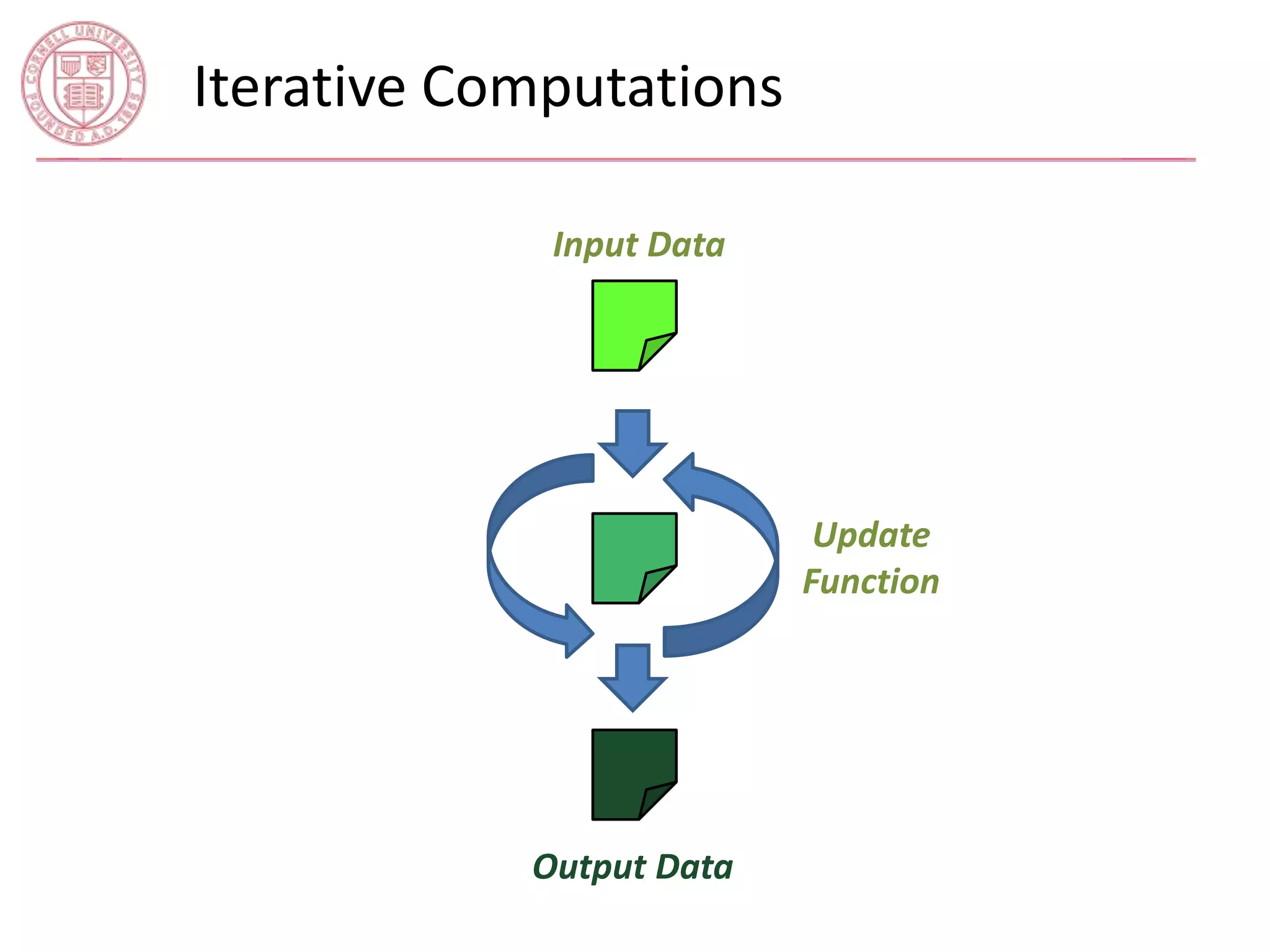 CORNELL UNIVERSITY FOUNDED A.D. 1865

Iterative Computations

Input Data

Update Function

Output Data